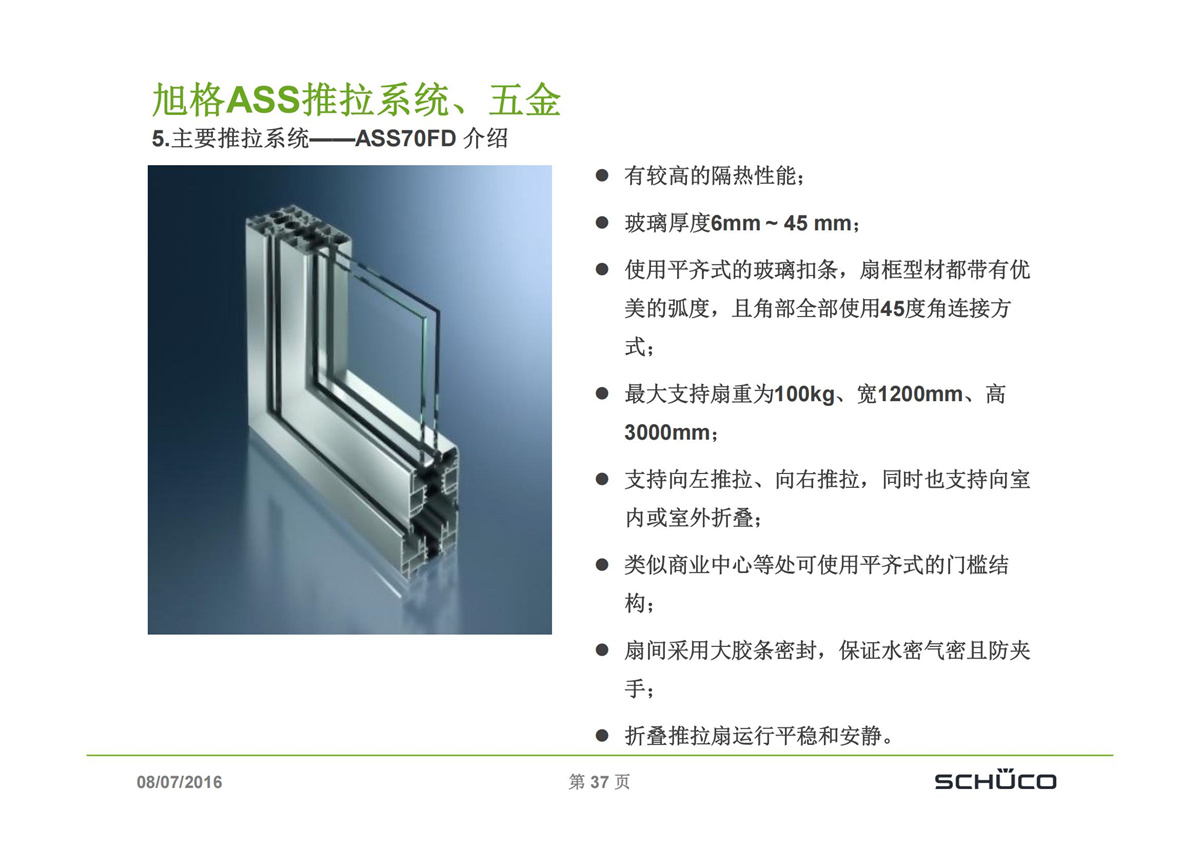 旭格ASS推拉系统、五金

5.主要推拉系统——ASS70FD 介绍

● 有较高的隔热性能；

● 玻璃厚度6mm ~ 45 mm；

● 使用平齐式的玻璃扣条，扇框型材都带有优美的弧度，且角部全部使用45度角连接方式；

● 最大支持扇重为100kg、宽1200mm、高3000mm；

● 支持向左推拉、向右推拉，同时也支持向室内或室外折叠；

● 类似商业中心等处可使用平齐式的门槛结构；

● 扇间采用大胶条密封，保证水密气密且防夹手；

● 折叠推拉扇运行平稳和安静。

08/07/2016

第 37 页

SCHÜCO